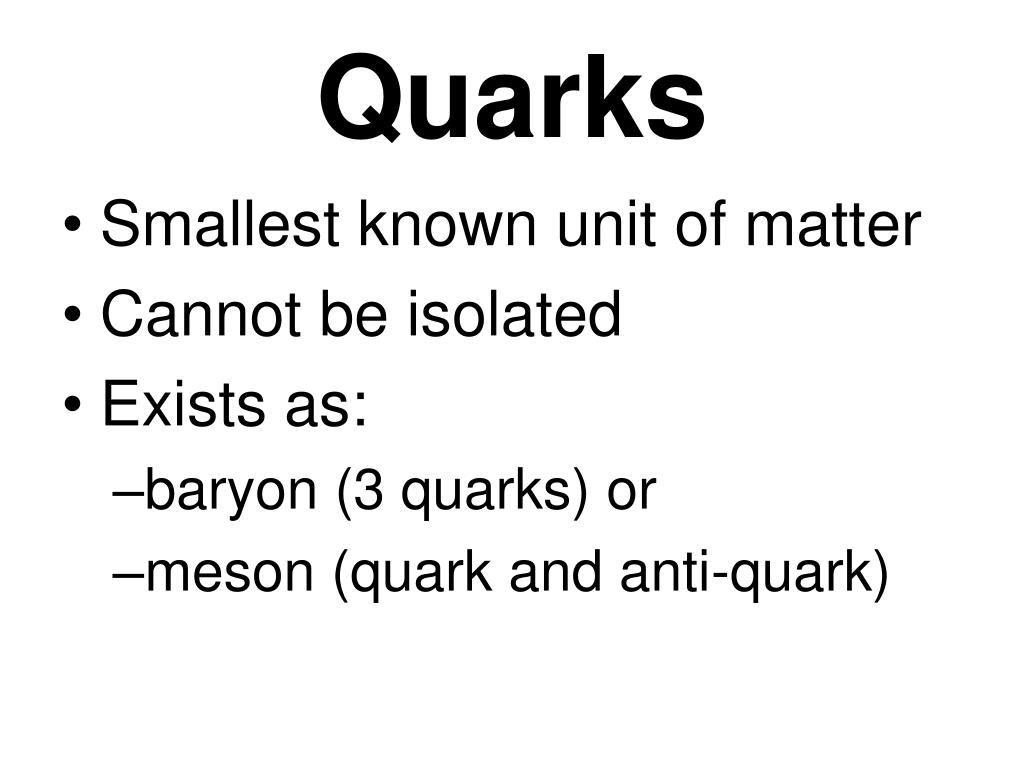 Quarks

• Smallest known unit of matter
• Cannot be isolated
• Exists as:
–baryon (3 quarks) or
–meson (quark and anti-quark)